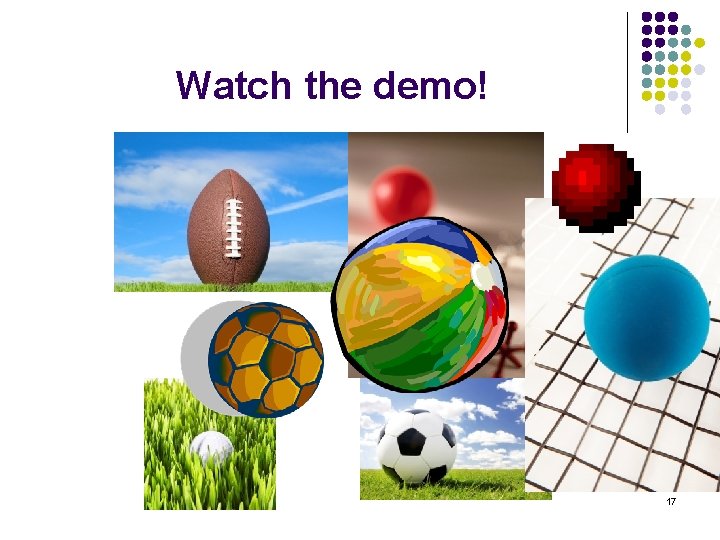 Watch the demo!

17